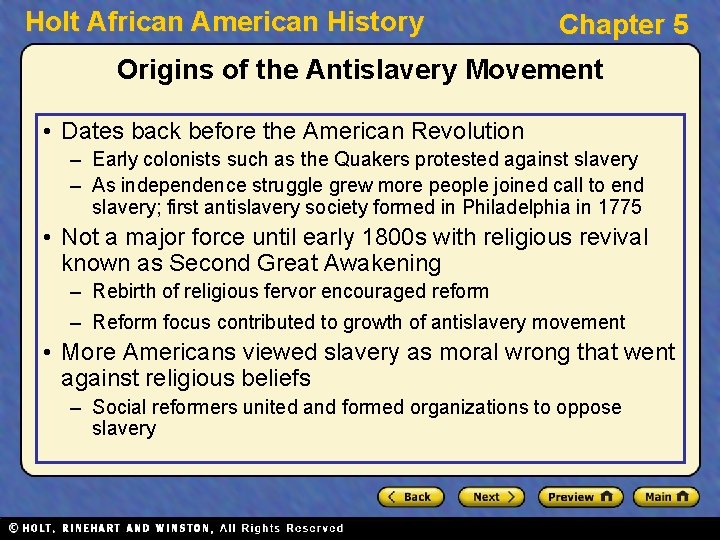 Holt African American History

Chapter 5

Origins of the Antislavery Movement

• Dates back before the American Revolution
– Early colonists such as the Quakers protested against slavery
– As independence struggle grew more people joined call to end slavery; first antislavery society formed in Philadelphia in 1775

• Not a major force until early 1800s with religious revival known as Second Great Awakening
– Rebirth of religious fervor encouraged reform
– Reform focus contributed to growth of antislavery movement

• More Americans viewed slavery as moral wrong that went against religious beliefs
– Social reformers united and formed organizations to oppose slavery

Back

Next

Preview

Main

© HOLT, RINEHART AND WINSTON, All Rights Reserved